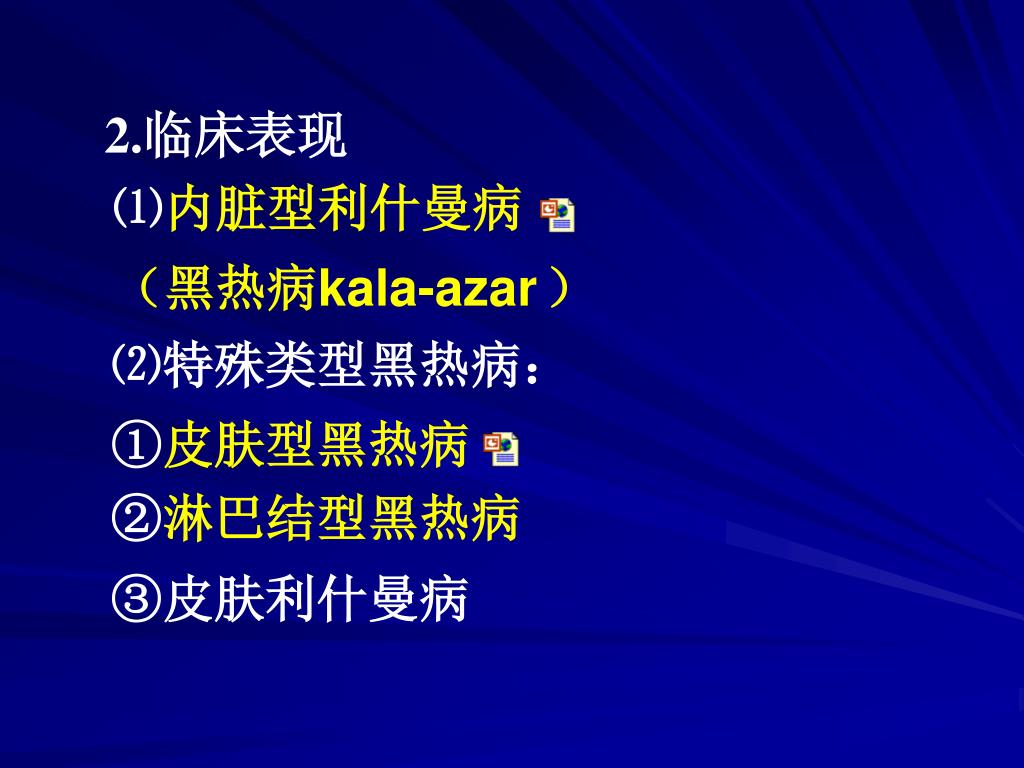 2.临床表现

⑴内脏型利什曼病

（黑热病kala-azar）

⑵特殊类型黑热病：

①皮肤型黑热病

②淋巴结型黑热病

③皮肤利什曼病